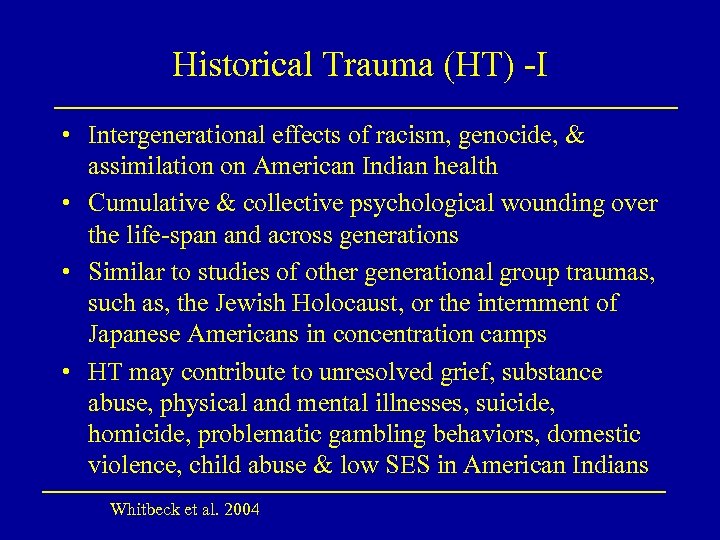 Historical Trauma (HT) -I

• Intergenerational effects of racism, genocide, & assimilation on American Indian health

• Cumulative & collective psychological wounding over the life-span and across generations

• Similar to studies of other generational group traumas, such as, the Jewish Holocaust, or the internment of Japanese Americans in concentration camps

• HT may contribute to unresolved grief, substance abuse, physical and mental illnesses, suicide, homicide, problematic gambling behaviors, domestic violence, child abuse & low SES in American Indians

Whitbeck et al. 2004